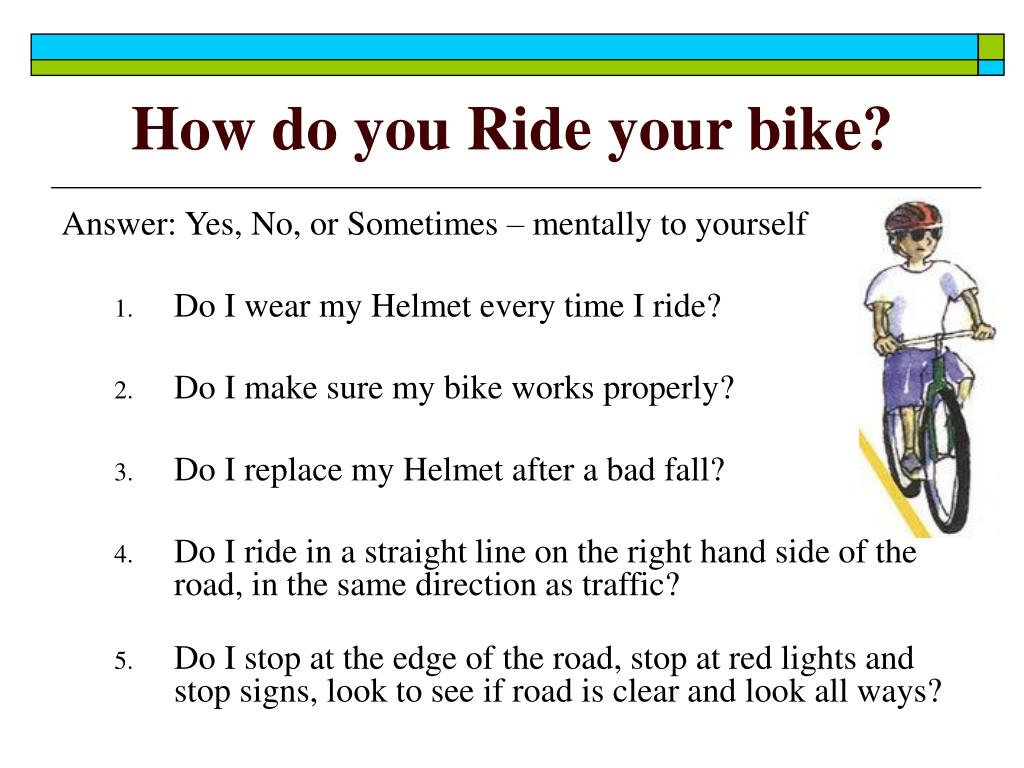 How do you Ride your bike?

Answer: Yes, No, or Sometimes – mentally to yourself

1. Do I wear my Helmet every time I ride?

2. Do I make sure my bike works properly?

3. Do I replace my Helmet after a bad fall?

4. Do I ride in a straight line on the right hand side of the road, in the same direction as traffic?

5. Do I stop at the edge of the road, stop at red lights and stop signs, look to see if road is clear and look all ways?